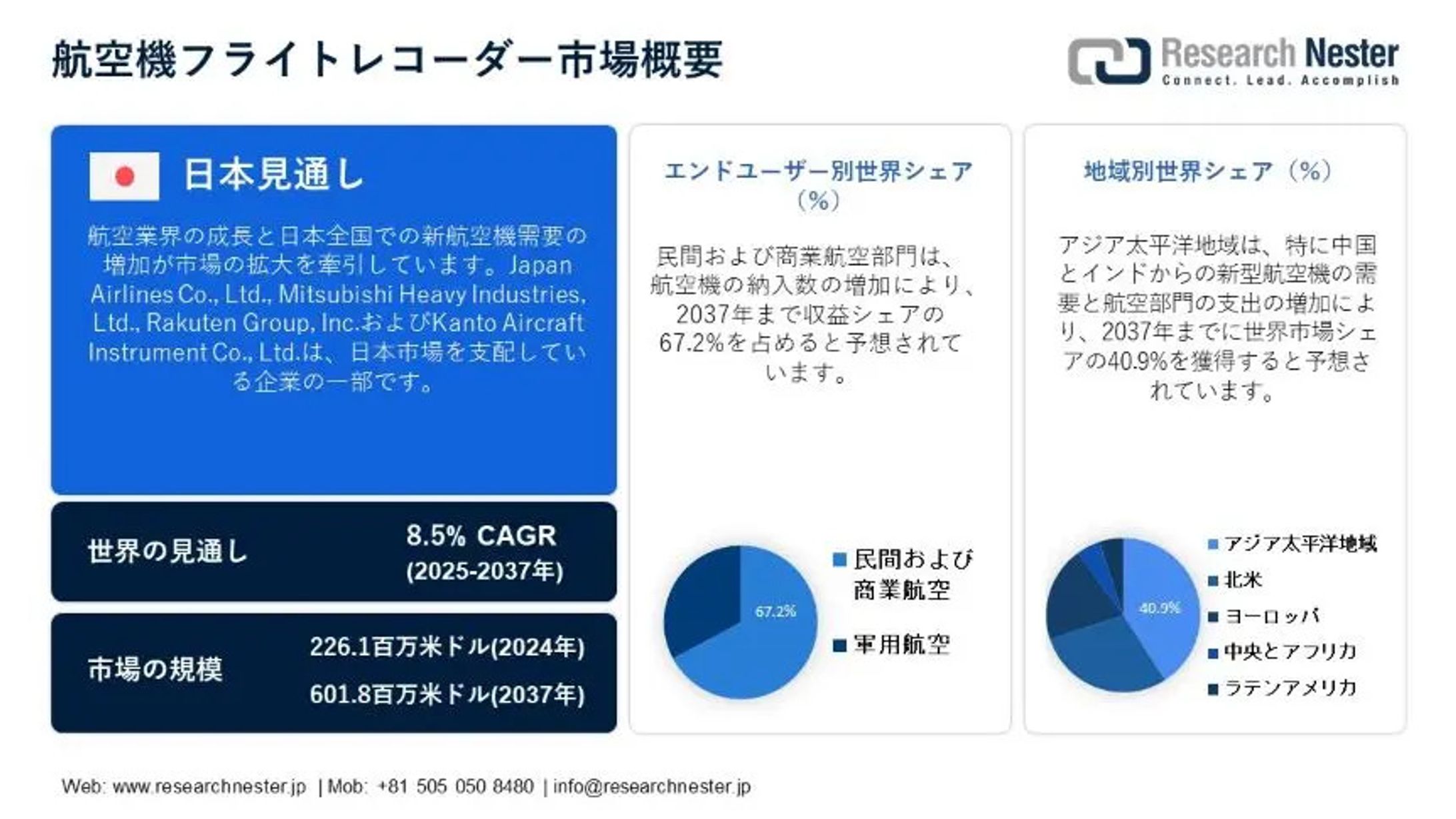 航空機フライトレコーダー市場概要

Research Nester
Connect. Lead. Accomplish

日本見通し

航空業界の成長と日本全国での新航空機需要の増加が市場の拡大を牽引しています。Japan Airlines Co., Ltd., Mitsubishi Heavy Industries, Ltd., Rakuten Group, Inc.およびKanto Aircraft Instrument Co., Ltd.は、日本市場を支配している企業の一部です。

世界の見通し

8.5% CAGR
(2025-2037年)

市場の規模

226.1百万米ドル(2024年)
601.8百万米ドル(2037年)

エンドユーザー別世界シェア（%）

民間および商業航空部門は、航空機の納入数の増加により、2037年まで収益シェアの67.2%を占めると予想されています。

67.2%

民間および商業航空

軍用航空

地域別世界シェア（%）

アジア太平洋地域は、特に中国とインドからの新型航空機の需要と航空部門の支出の増加により、2037年までに世界市場シェアの40.9%を獲得すると予想されています。

40.9%

アジア太平洋地域
北米
ヨーロッパ
中央とアフリカ
ラテンアメリカ

Web: www.researchnester.jp | Mob: +81 505 050 8480 | info@researchnester.jp